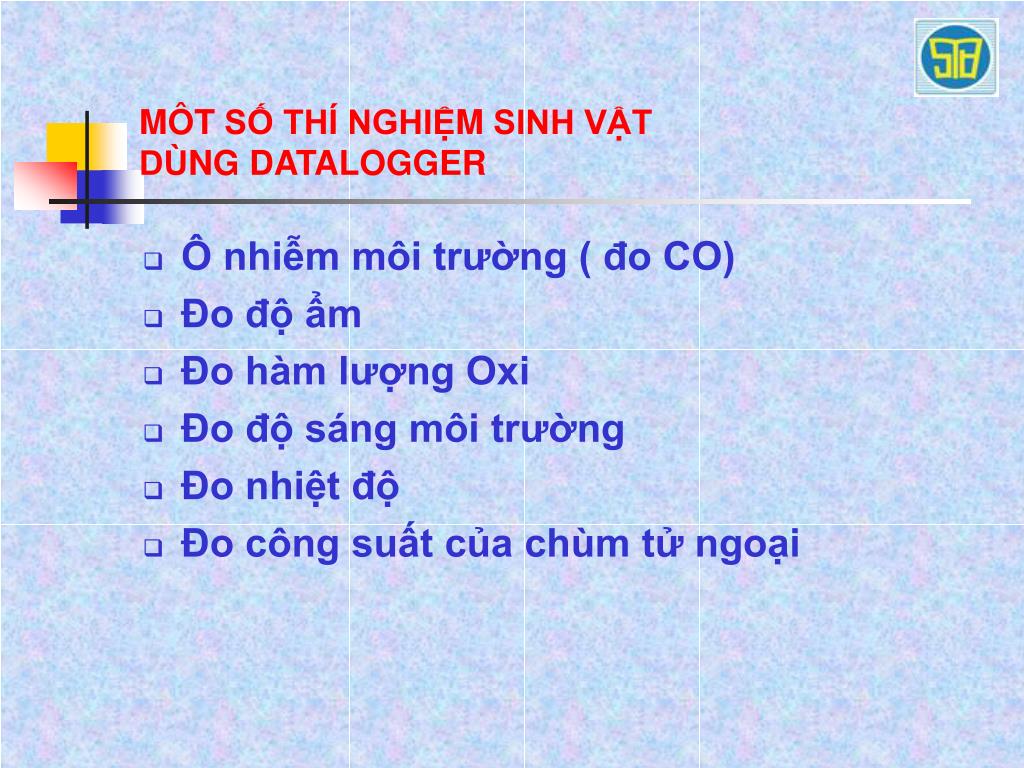 STB

MÔT SỐ THÍ NGHIỆM SINH VẬT DÙNG DATALOGGER

❑ Ô nhiễm môi trường ( đo CO)
❑ Đo độ ẩm
❑ Đo hàm lượng Oxi
❑ Đo độ sáng môi trường
❑ Đo nhiệt độ
❑ Đo công suất của chùm tử ngoại